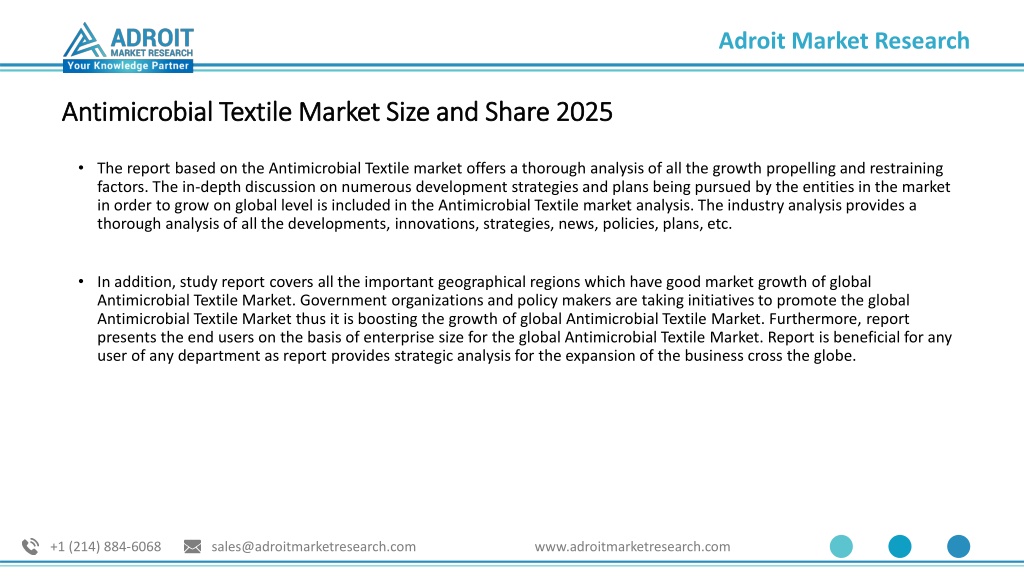 ADROIT
MARKET RESEARCH
Your Knowledge Partner

Adroit Market Research

Antimicrobial Textile Market Size and Share 2025

• The report based on the Antimicrobial Textile market offers a thorough analysis of all the growth propelling and restraining factors. The in-depth discussion on numerous development strategies and plans being pursued by the entities in the market in order to grow on global level is included in the Antimicrobial Textile market analysis. The industry analysis provides a thorough analysis of all the developments, innovations, strategies, news, policies, plans, etc.

• In addition, study report covers all the important geographical regions which have good market growth of global Antimicrobial Textile Market. Government organizations and policy makers are taking initiatives to promote the global Antimicrobial Textile Market thus it is boosting the growth of global Antimicrobial Textile Market. Furthermore, report presents the end users on the basis of enterprise size for the global Antimicrobial Textile Market. Report is beneficial for any user of any department as report provides strategic analysis for the expansion of the business cross the globe.

+1 (214) 884-6068 sales@adroitmarketresearch.com www.adroitmarketresearch.com